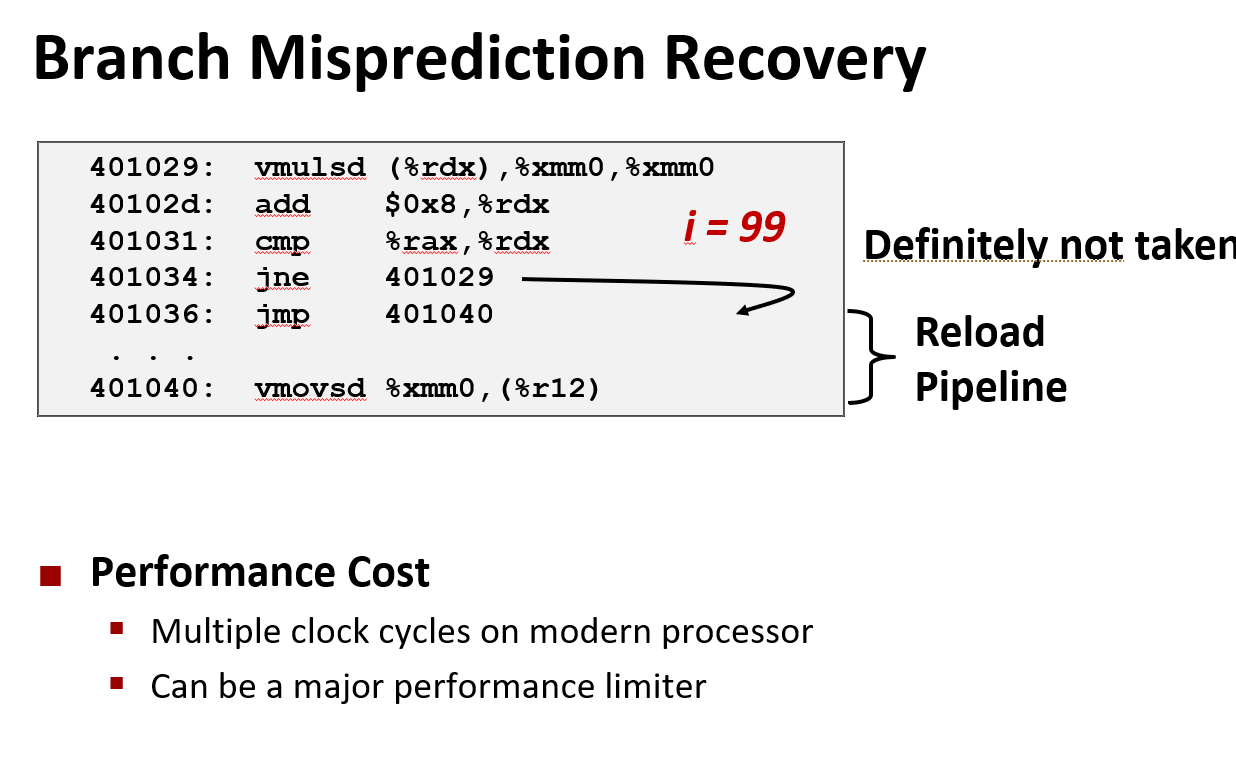 Branch Misprediction Recovery

401029: vmulsd (%rdx),%xmm0,%xmm0
40102d: add $0x8,%rdx
401031: cmp %rax,%rdx
401034: jne 401029
401036: jmp 401040
. . .
401040: vmovsd %xmm0,(%r12)

i = 99

Definitely not taken

Reload Pipeline

■ Performance Cost
■ Multiple clock cycles on modern processor
■ Can be a major performance limiter